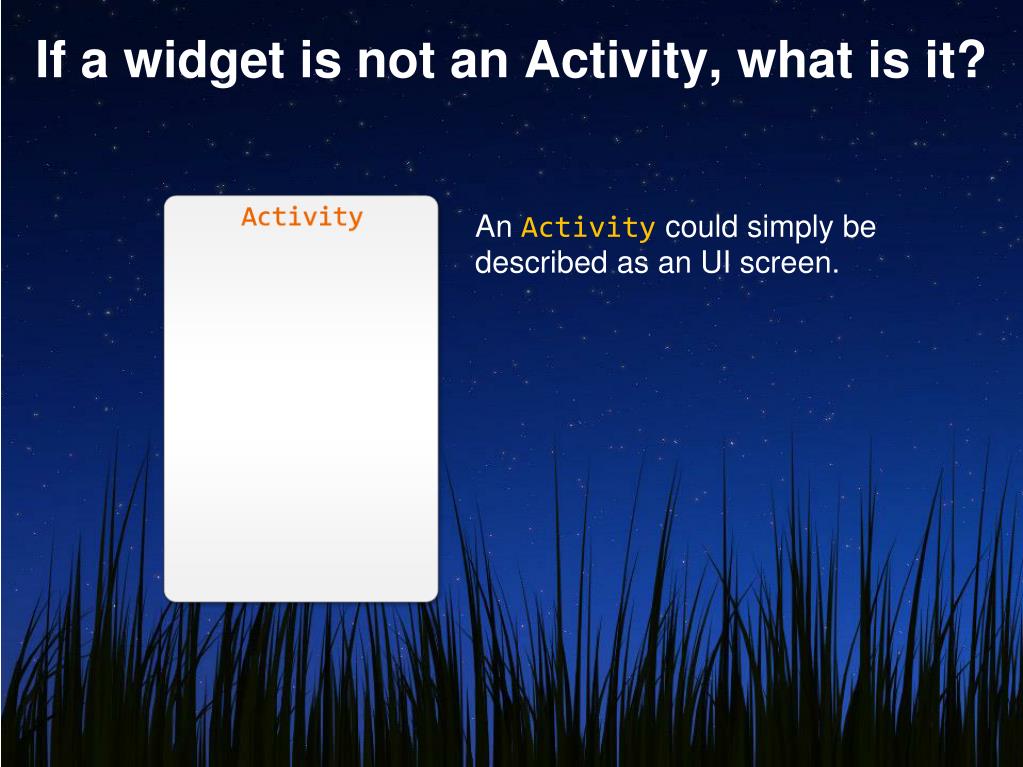 If a widget is not an Activity, what is it?

Activity

An Activity could simply be described as an UI screen.